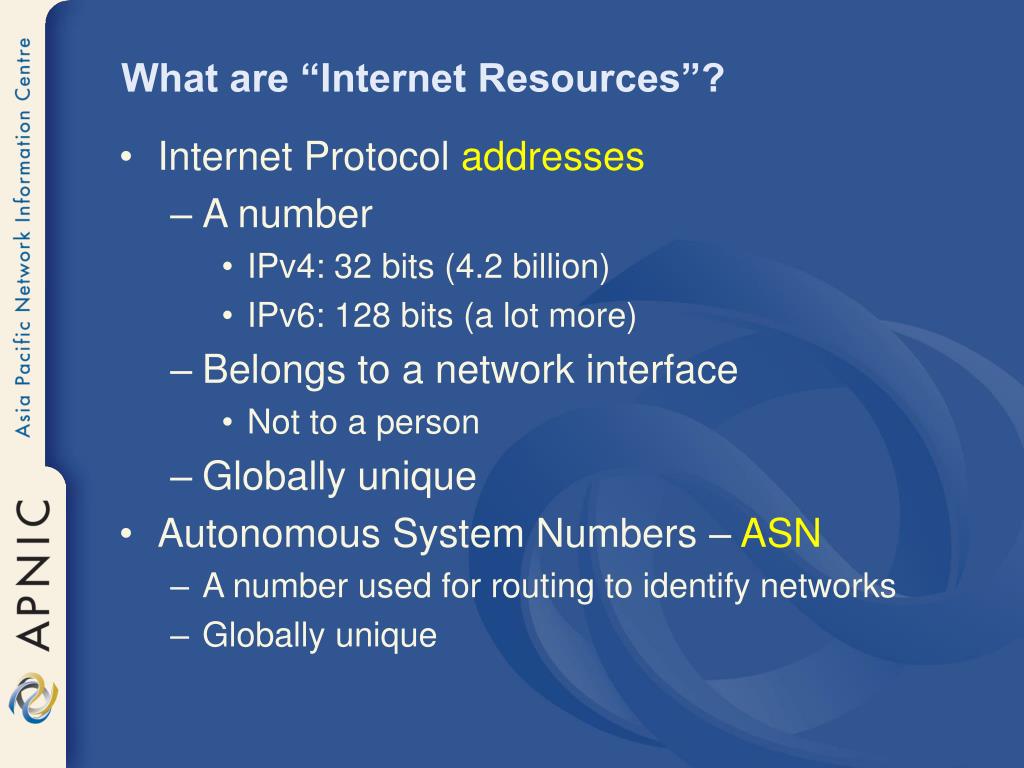 Asia Pacific Network Information Centre

APNIC

What are “Internet Resources”?

• Internet Protocol addresses
  – A number
    • IPv4: 32 bits (4.2 billion)
    • IPv6: 128 bits (a lot more)
  – Belongs to a network interface
    • Not to a person
  – Globally unique
• Autonomous System Numbers – ASN
  – A number used for routing to identify networks
  – Globally unique